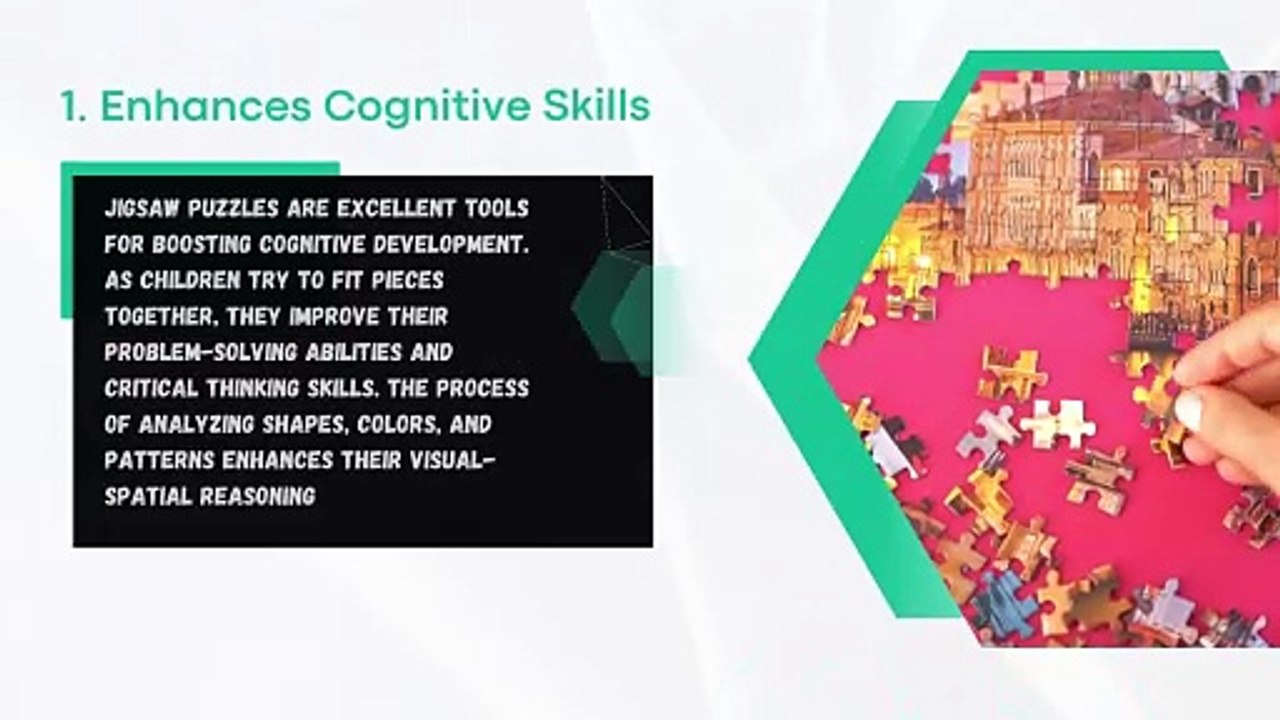 1. Enhances Cognitive Skills

JIGSAW PUZZLES ARE EXCELLENT TOOLS FOR BOOSTING COGNITIVE DEVELOPMENT. AS CHILDREN TRY TO FIT PIECES TOGETHER, THEY IMPROVE THEIR PROBLEM-SOLVING ABILITIES AND CRITICAL THINKING SKILLS. THE PROCESS OF ANALYZING SHAPES, COLORS, AND PATTERNS ENHANCES THEIR VISUAL-SPATIAL REASONING